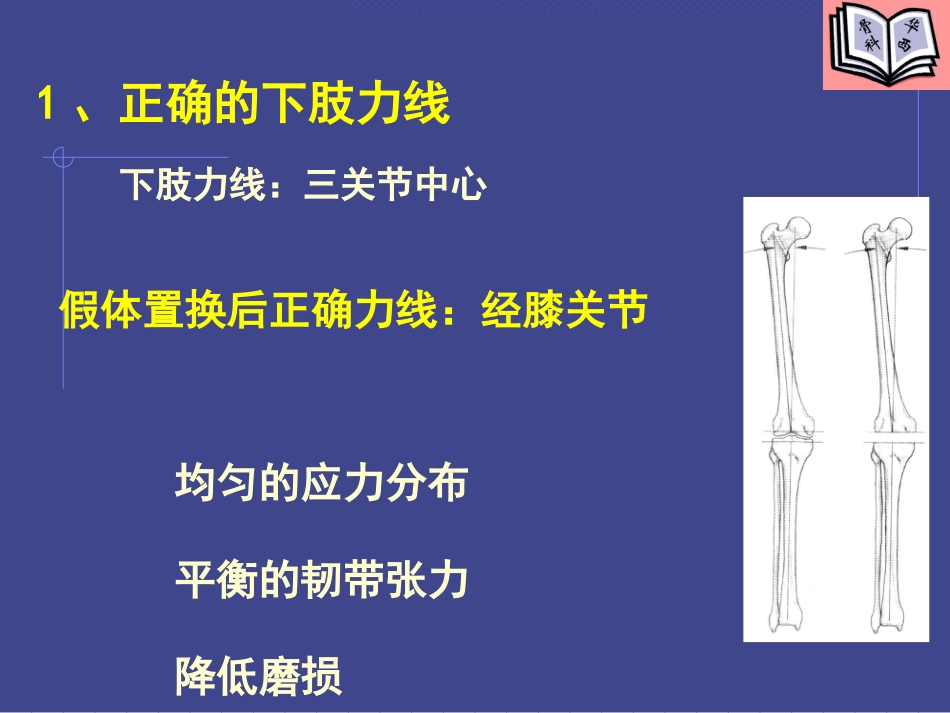 骨科 华西

1 、正确的下肢力线

下肢力线：三关节中心

假体置换后正确力线：经膝关节

均匀的应力分布

平衡的韧带张力

降低磨损